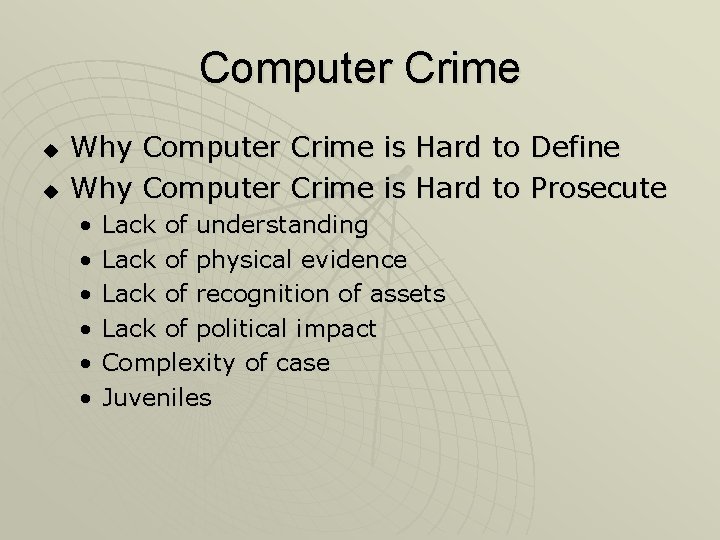 Computer Crime

◆ Why Computer Crime is Hard to Define
◆ Why Computer Crime is Hard to Prosecute
• Lack of understanding
• Lack of physical evidence
• Lack of recognition of assets
• Lack of political impact
• Complexity of case
• Juveniles